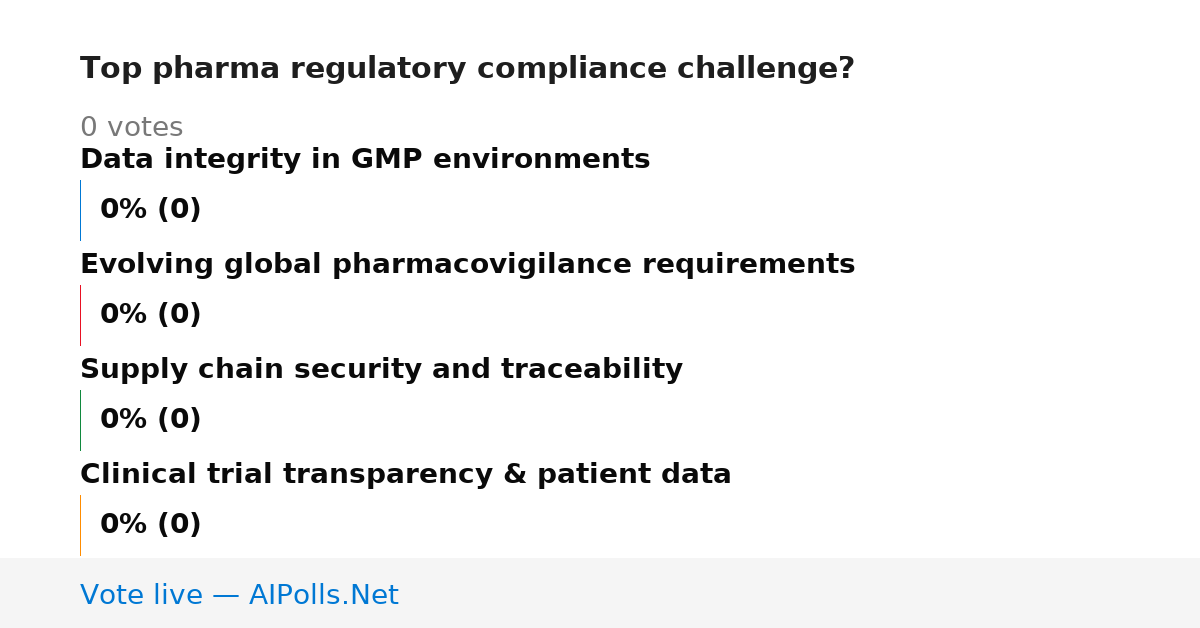 Top pharma regulatory compliance challenge?

0 votes

Data integrity in GMP environments

0% (0)

Evolving global pharmacovigilance requirements

0% (0)

Supply chain security and traceability

0% (0)

Clinical trial transparency & patient data

0% (0)

Vote live — AIPolls.Net